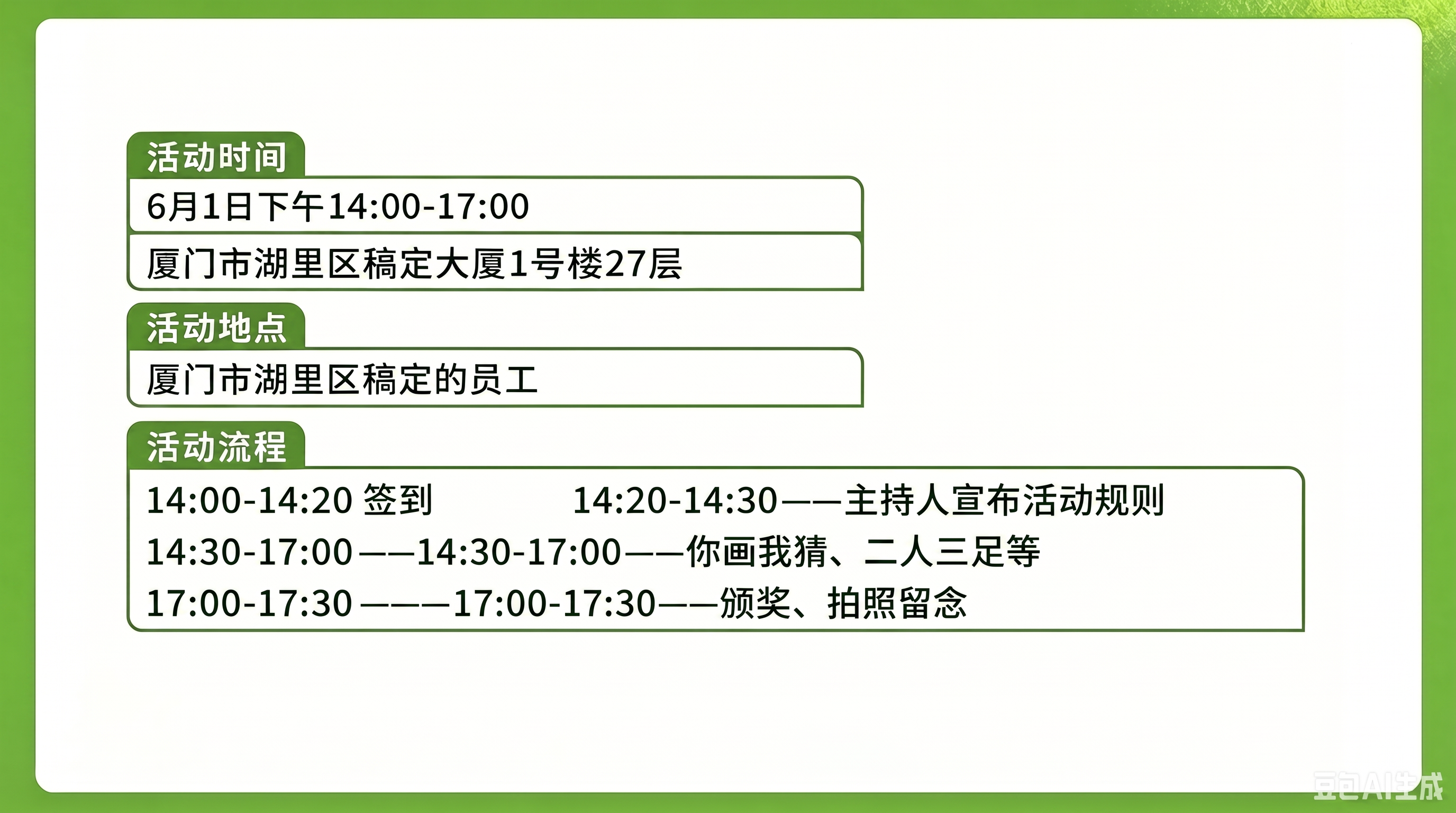 活动时间

6月1日下午14:00-17:00

厦门市湖里区稿定大厦1号楼27层

活动地点

厦门市湖里区稿定的员工

活动流程

14:00-14:20 签到 14:20-14:30——主持人宣布活动规则

14:30-17:00——14:30-17:00——你画我猜、二人三足等

17:00-17:30———17:00-17:30——颁奖、拍照留念

豆包AI生成